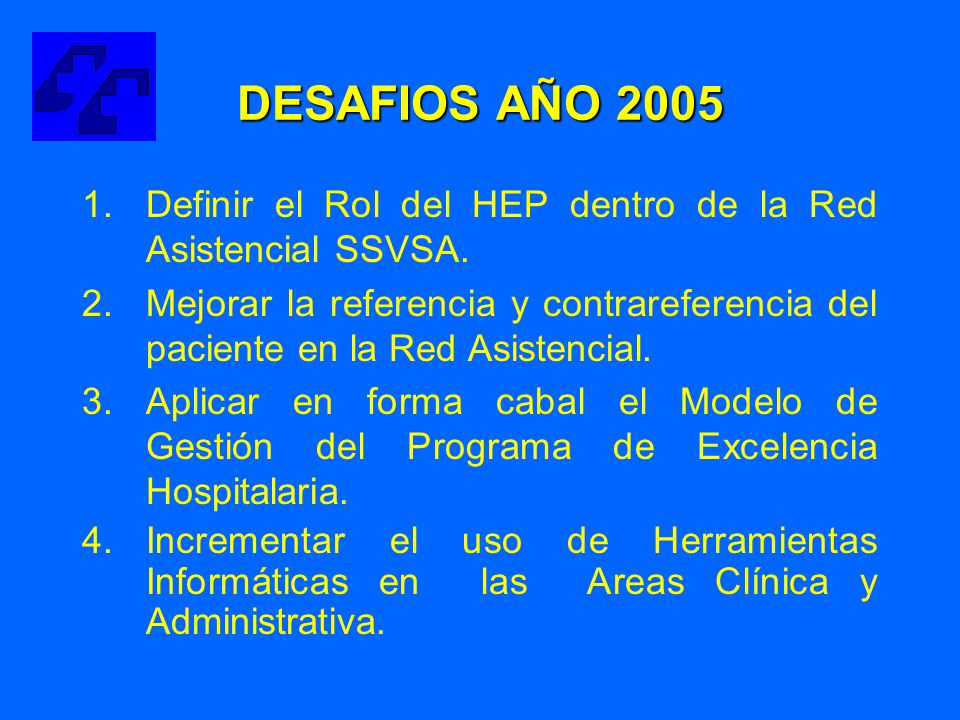 DESAFIOS AÑO 2005

1. Definir el Rol del HEP dentro de la Red Asistencial SSVSA.

2. Mejorar la referencia y contrareferencia del paciente en la Red Asistencial.

3. Aplicar en forma cabal el Modelo de Gestión del Programa de Excelencia Hospitalaria.

4. Incrementar el uso de Herramientas Informáticas en las Areas Clínica y Administrativa.